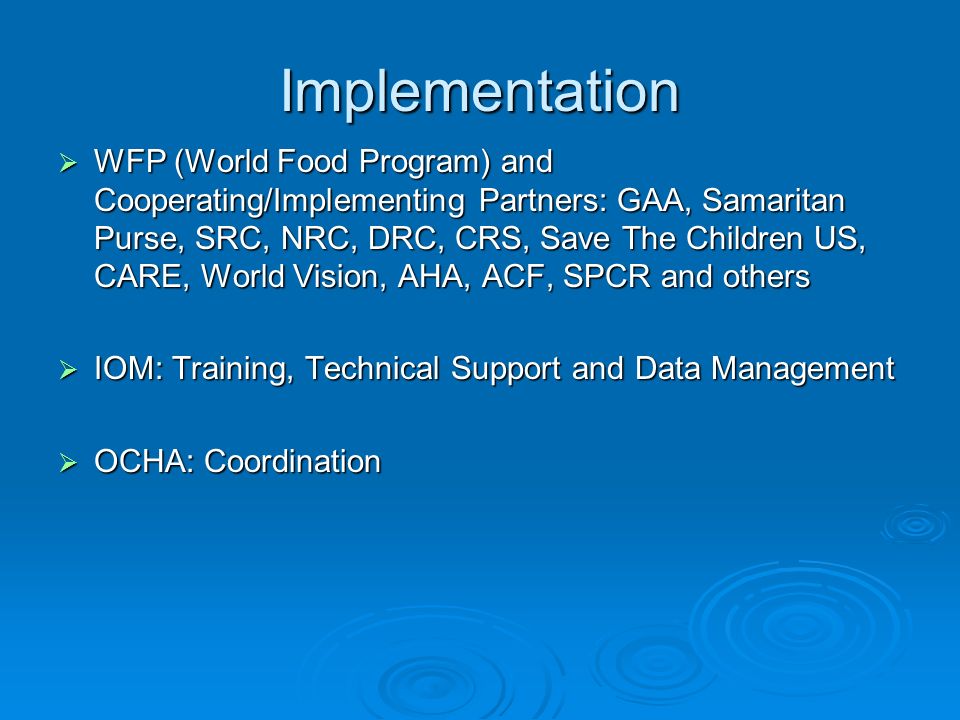 Implementation

➢ WFP (World Food Program) and Cooperating/Implementing Partners: GAA, Samaritan Purse, SRC, NRC, DRC, CRS, Save The Children US, CARE, World Vision, AHA, ACF, SPCR and others

➢ IOM: Training, Technical Support and Data Management

➢ OCHA: Coordination